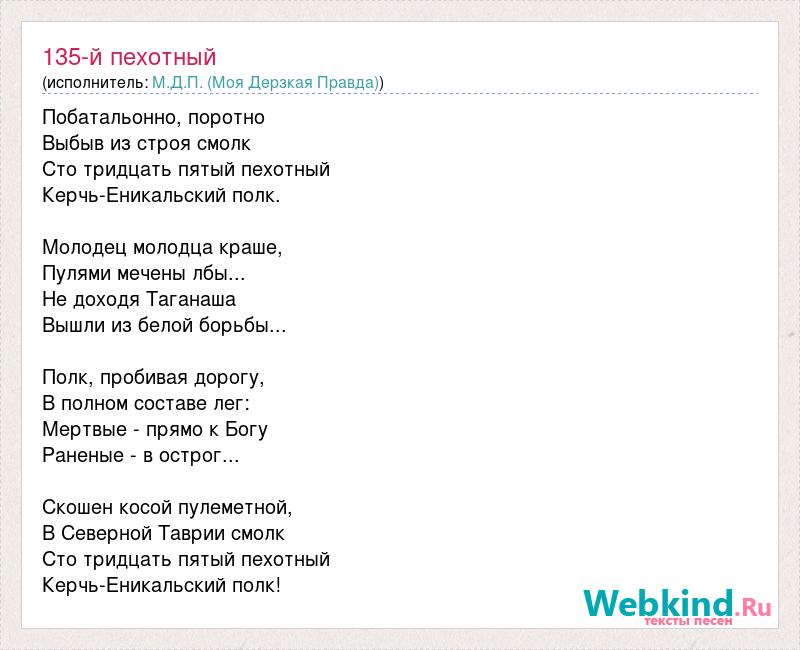 135-й пехотный
(исполнитель: М.Д.П. (Моя Дерзкая Правда))

Побатальонно, поротно
Выбыв из строя смолк
Сто тридцать пятый пехотный
Керчь-Еникальский полк.

Молодец молодца краше,
Пулями мечены лбы...
Не доходя Таганаша
Вышли из белой борьбы...

Полк, пробивая дорогу,
В полном составе лег:
Мертвые - прямо к Богу
Раненые - в острог...

Скошен косой пулеметной,
В Северной Таврии смолк
Сто тридцать пятый пехотный
Керчь-Еникальский полк!

Webkind.Ru
тексты песен